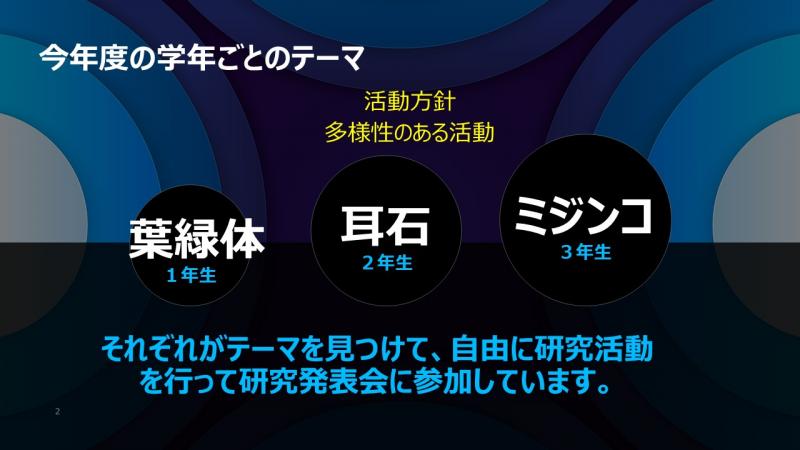 今年度の学年ごとのテーマ

活動方針
多様性のある活動

葉緑体
１年生

耳石
２年生

ミジンコ
３年生

それぞれがテーマを見つけて、自由に研究活動を行って研究発表会に参加しています。

2